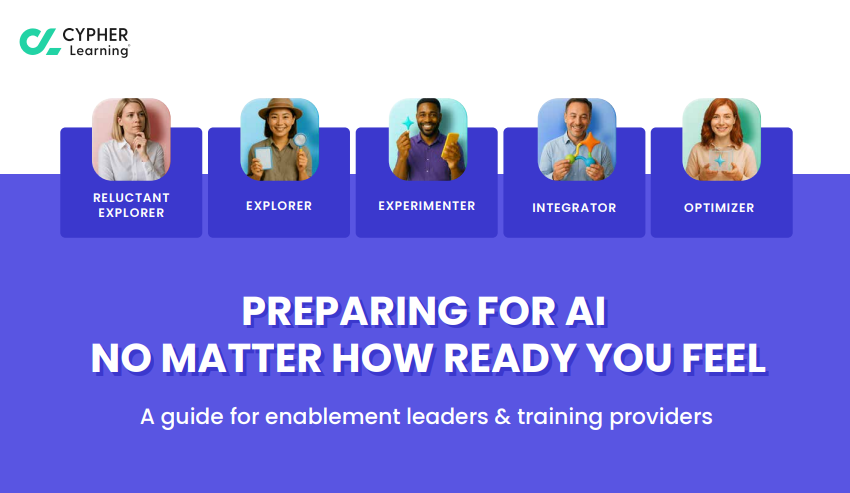 CYPHER Learning

RELUCTANT EXPLORER

EXPLORER

EXPERIMENTER

INTEGRATOR

OPTIMIZER

PREPARING FOR AI
NO MATTER HOW READY YOU FEEL

A guide for enablement leaders & training providers